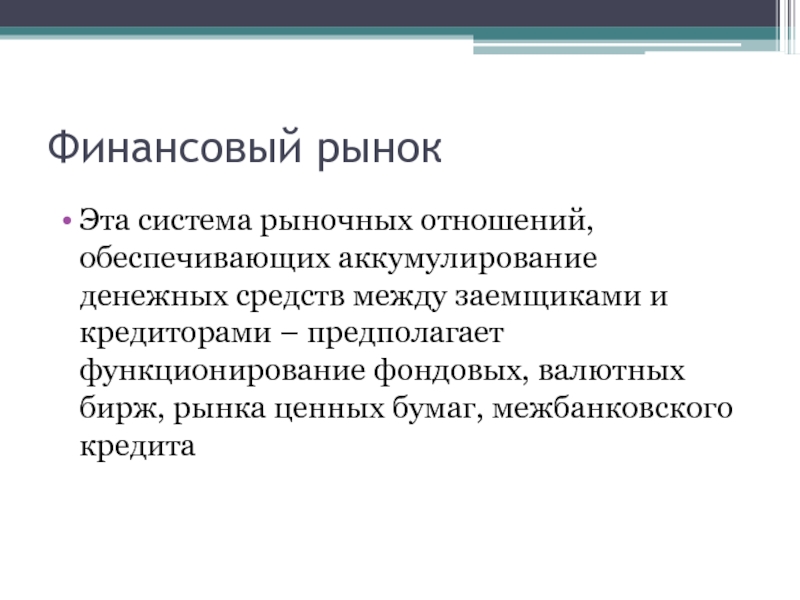 Финансовый рынок

• Эта система рыночных отношений, обеспечивающих аккумулирование денежных средств между заемщиками и кредиторами – предполагает функционирование фондовых, валютных бирж, рынка ценных бумаг, межбанковского кредита